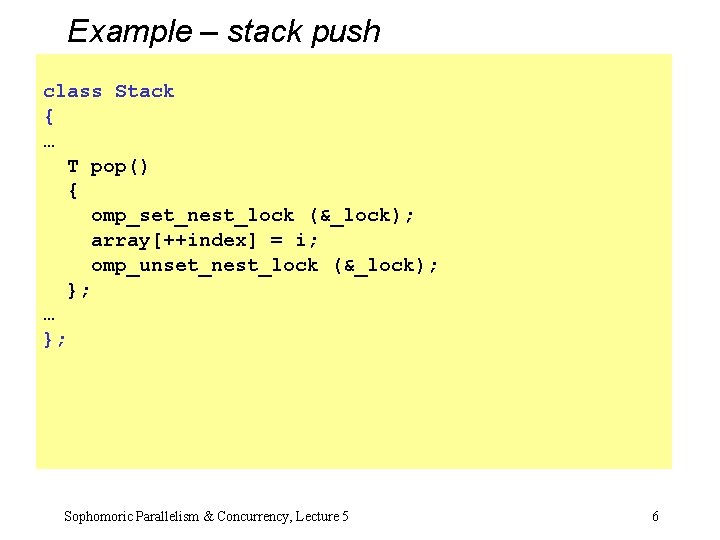 Example – stack push

class Stack
{
…
  T pop()
  {
    omp_set_nest_lock (&_lock);
    array[++index] = i;
    omp_unset_nest_lock (&_lock);
  };
…
};

Sophomoric Parallelism & Concurrency, Lecture 5

6